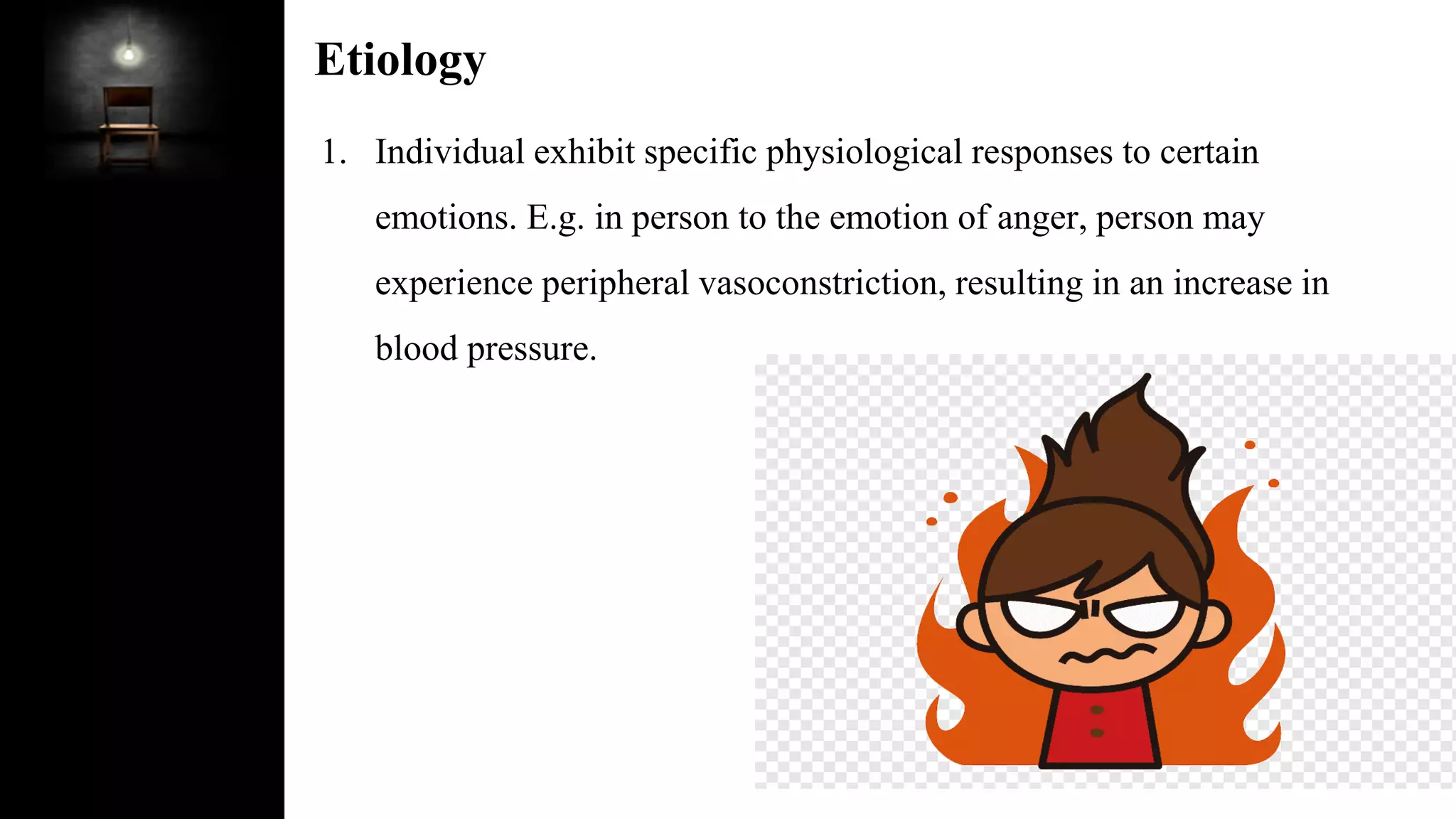 Etiology

1. Individual exhibit specific physiological responses to certain emotions. E.g. in person to the emotion of anger, person may experience peripheral vasoconstriction, resulting in an increase in blood pressure.